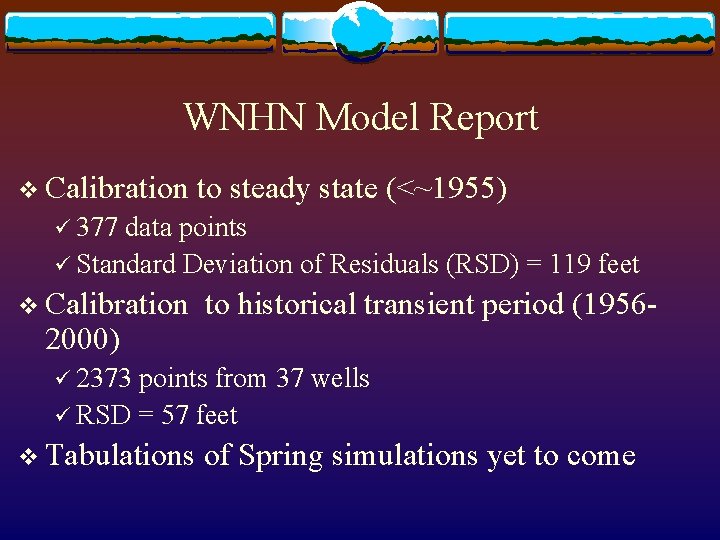 WNHN Model Report

❖ Calibration to steady state (<~1955)

✓ 377 data points

✓ Standard Deviation of Residuals (RSD) = 119 feet

❖ Calibration to historical transient period (1956-2000)

✓ 2373 points from 37 wells

✓ RSD = 57 feet

❖ Tabulations of Spring simulations yet to come